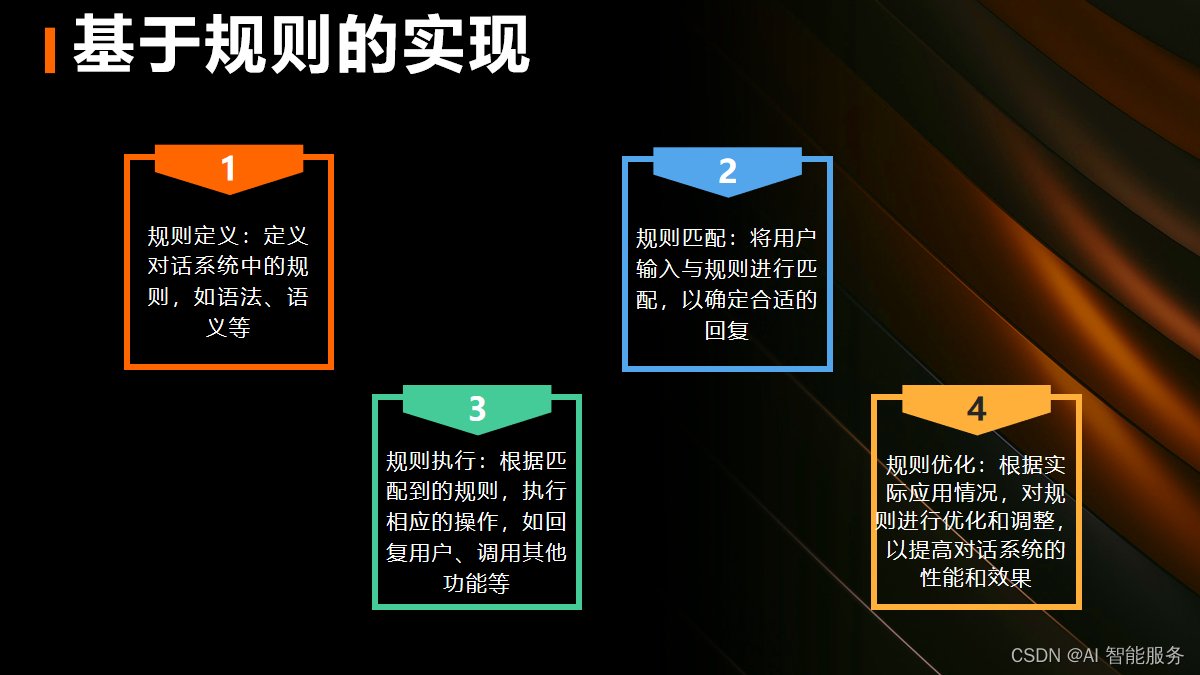 基于规则的实现

1
规则定义：定义对话系统中的规则，如语法、语义等

2
规则匹配：将用户输入与规则进行匹配，以确定合适的回复

3
规则执行：根据匹配到的规则，执行相应的操作，如回复用户、调用其他功能等

4
规则优化：根据实际应用情况，对规则进行优化和调整，以提高对话系统的性能和效果

CSDN @AI 智能服务